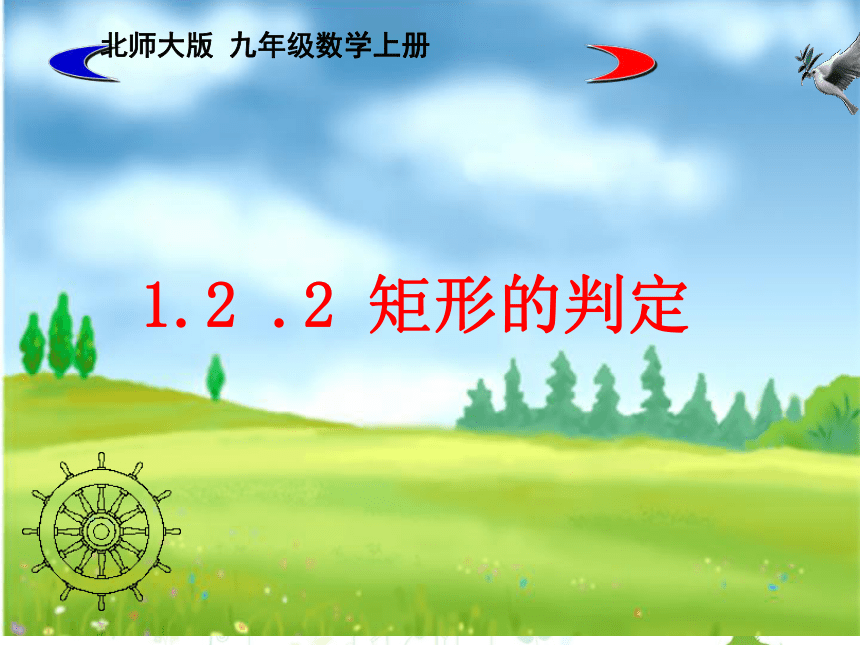 北师大版 九年级数学上册

1.2 .2 矩形的判定